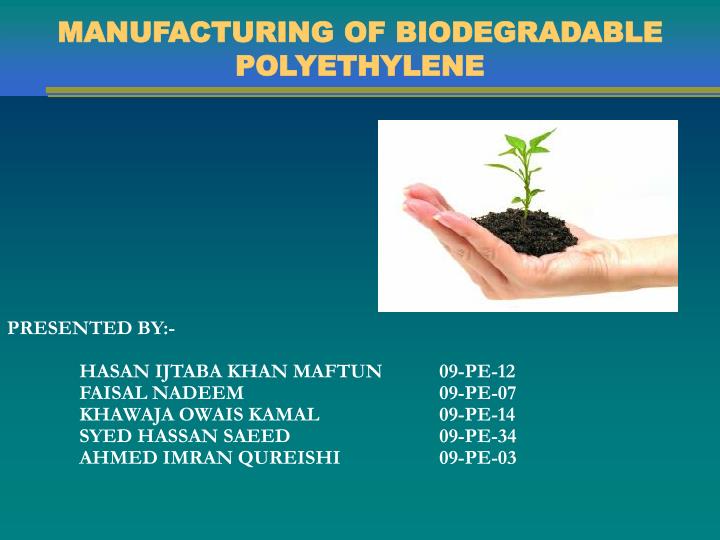 MANUFACTURING OF BIODEGRADABLE POLYETHYLENE

PRESENTED BY:-

HASAN IJTABA KHAN MAFTUN 09-PE-12
FAISAL NADEEM 09-PE-07
KHAWAJA OWAIS KAMAL 09-PE-14
SYED HASSAN SAEED 09-PE-34
AHMED IMRAN QUREISHI 09-PE-03